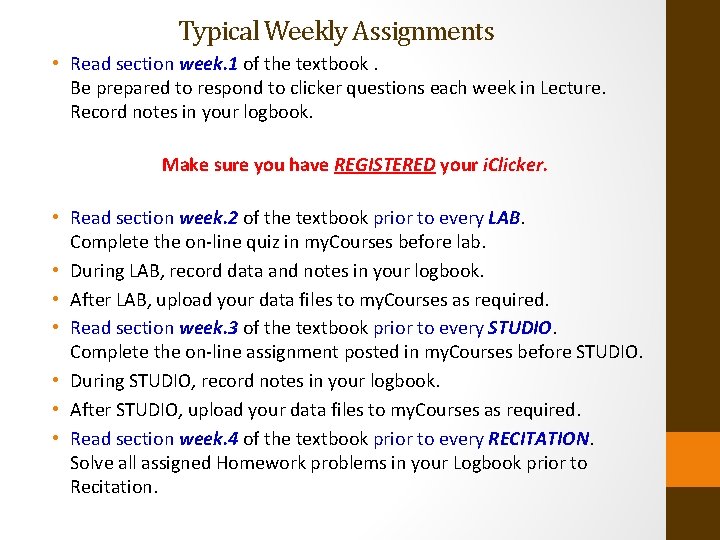 Typical Weekly Assignments

• Read section week.1 of the textbook .
Be prepared to respond to clicker questions each week in Lecture.
Record notes in your logbook.

Make sure you have REGISTERED your iClicker.

• Read section week.2 of the textbook prior to every LAB.
Complete the on-line quiz in myCourses before lab.
• During LAB, record data and notes in your logbook.
• After LAB, upload your data files to myCourses as required.
• Read section week.3 of the textbook prior to every STUDIO.
Complete the on-line assignment posted in myCourses before STUDIO.
• During STUDIO, record notes in your logbook.
• After STUDIO, upload your data files to myCourses as required.
• Read section week.4 of the textbook prior to every RECITATION.
Solve all assigned Homework problems in your Logbook prior to Recitation.